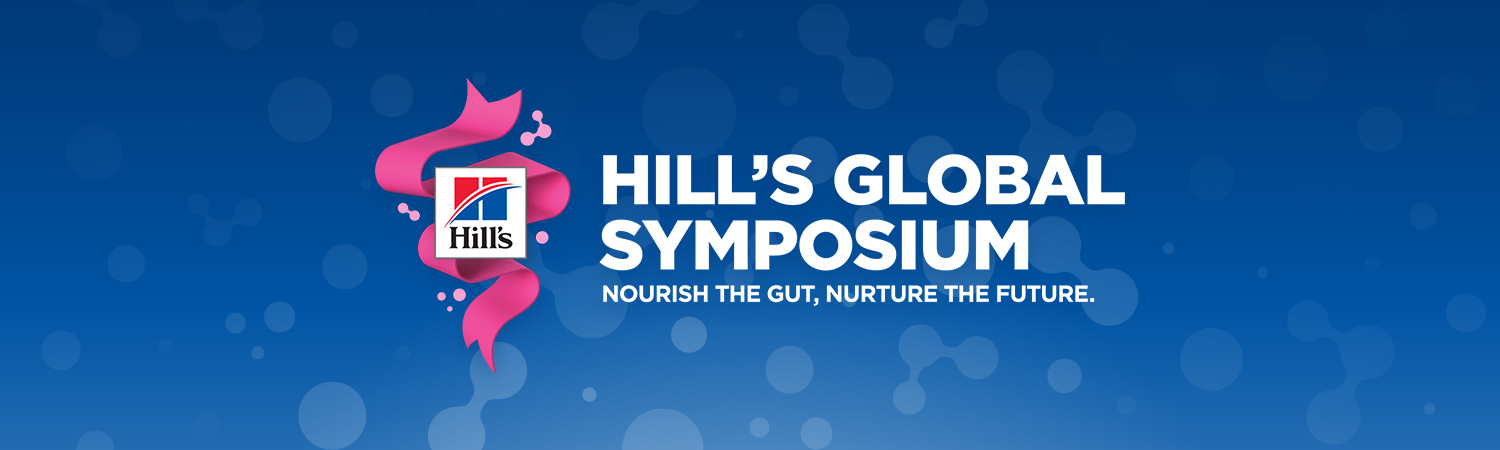 Hill's

HILL'S GLOBAL SYMPOSIUM

NOURISH THE GUT, NURTURE THE FUTURE.